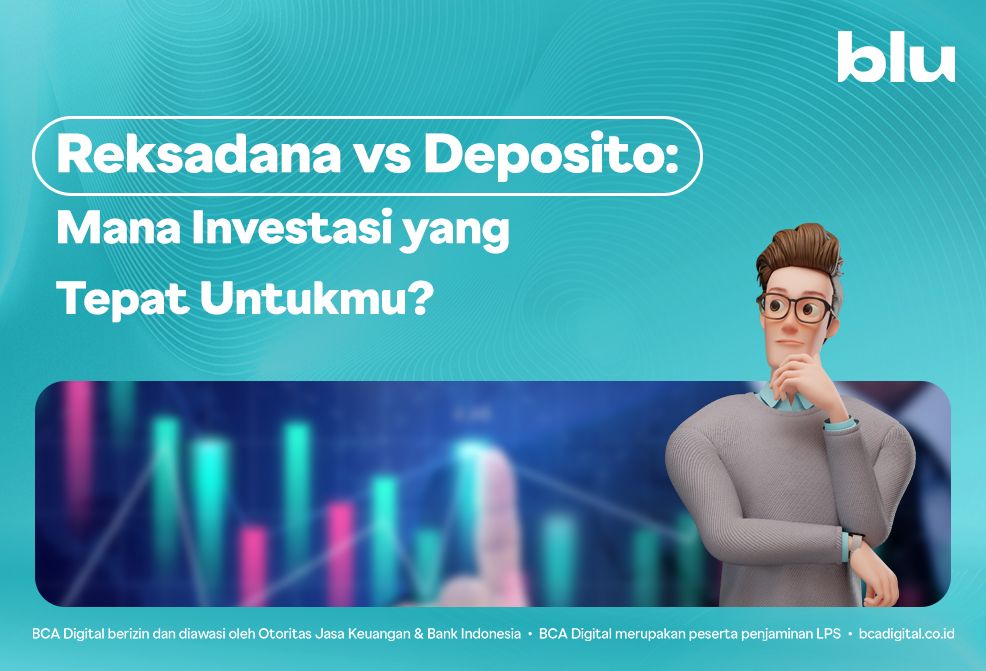 blu

Reksadana vs Deposito: Mana Investasi yang Tepat Untukmu?

BCA Digital berizin dan diawasi oleh Otoritas Jasa Keuangan & Bank Indonesia • BCA Digital merupakan peserta penjaminan LPS • bcadigital.co.id